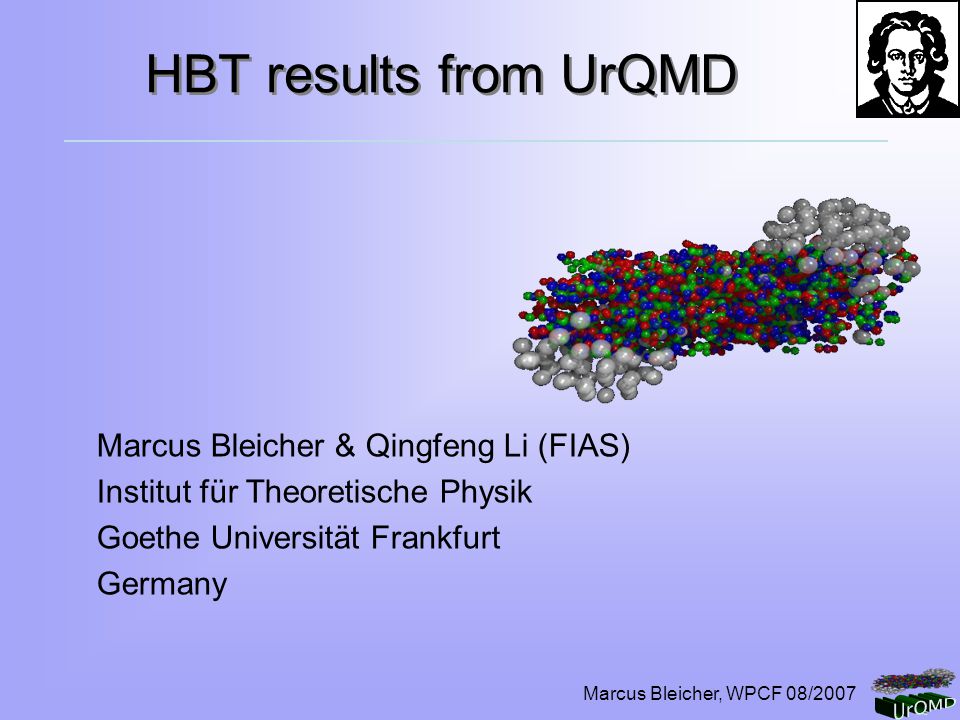 HBT results from UrQMD

Marcus Bleicher & Qingfeng Li (FIAS)
Institut für Theoretische Physik
Goethe Universität Frankfurt
Germany

Marcus Bleicher, WPCF 08/2007

UrQMD